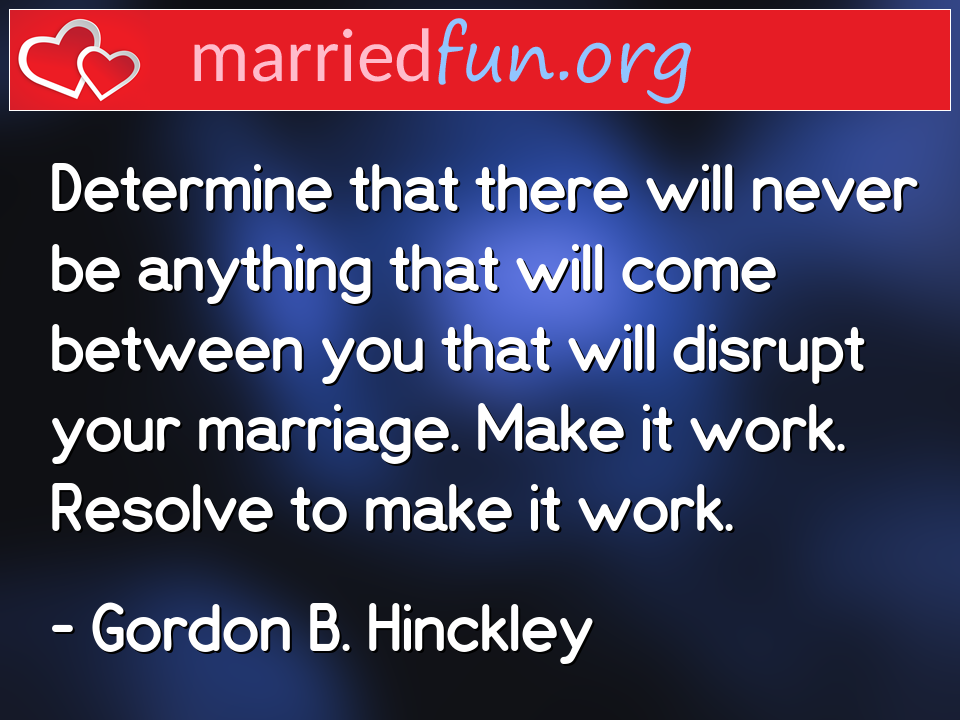 marriedfun.org

Determine that there will never be anything that will come between you that will disrupt your marriage. Make it work. Resolve to make it work.

- Gordon B. Hinckley